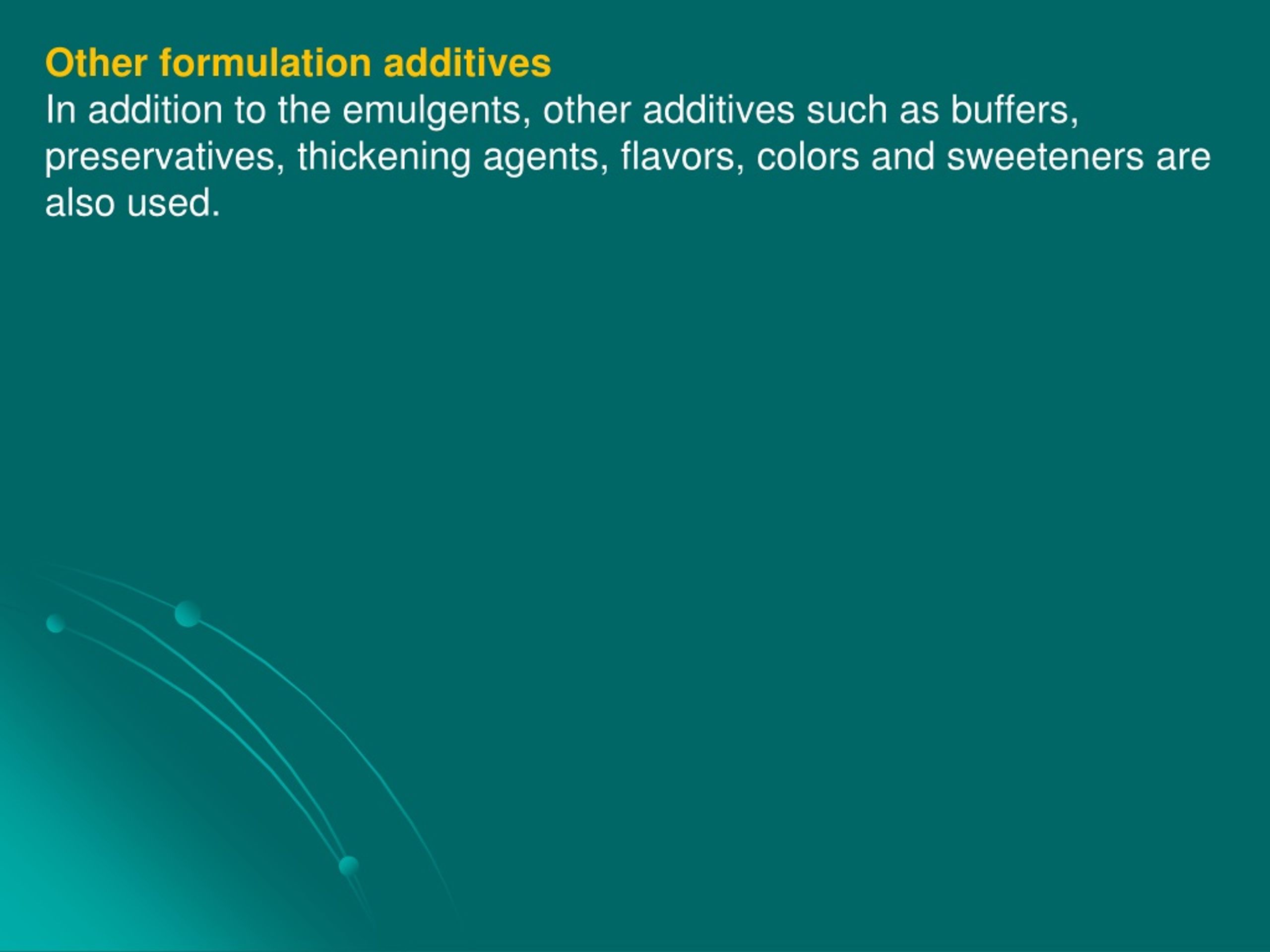 Other formulation additives
In addition to the emulgents, other additives such as buffers, preservatives, thickening agents, flavors, colors and sweeteners are also used.